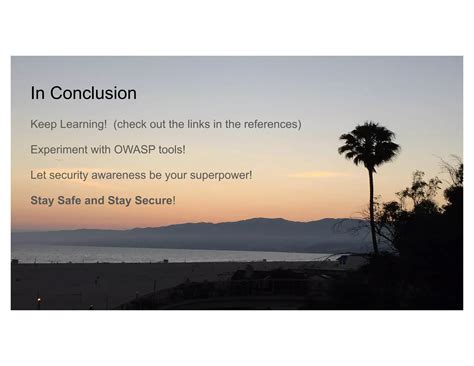 In Conclusion

Keep Learning! (check out the links in the references)

Experiment with OWASP tools!

Let security awareness be your superpower!

Stay Safe and Stay Secure!